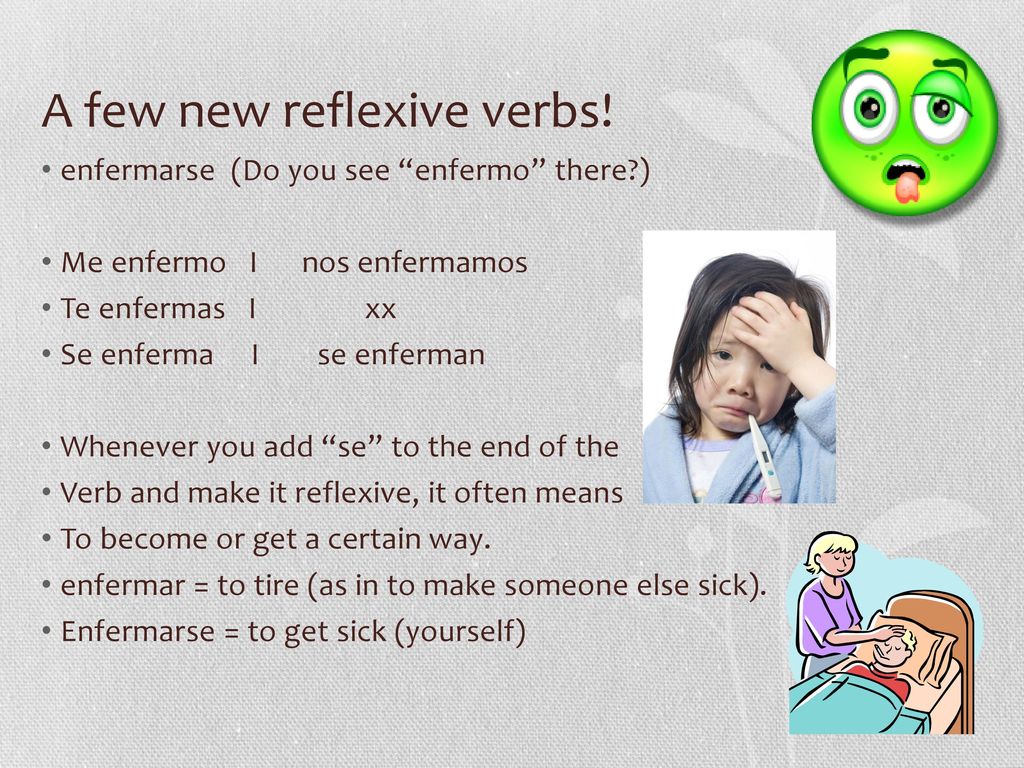 A few new reflexive verbs!

• enfermarse (Do you see “enfermo” there?)

• Me enfermo I nos enfermamos
• Te enfermas I xx
• Se enferma I se enferman

• Whenever you add “se” to the end of the
• Verb and make it reflexive, it often means
• To become or get a certain way.
• enfermar = to tire (as in to make someone else sick).
• Enfermarse = to get sick (yourself)